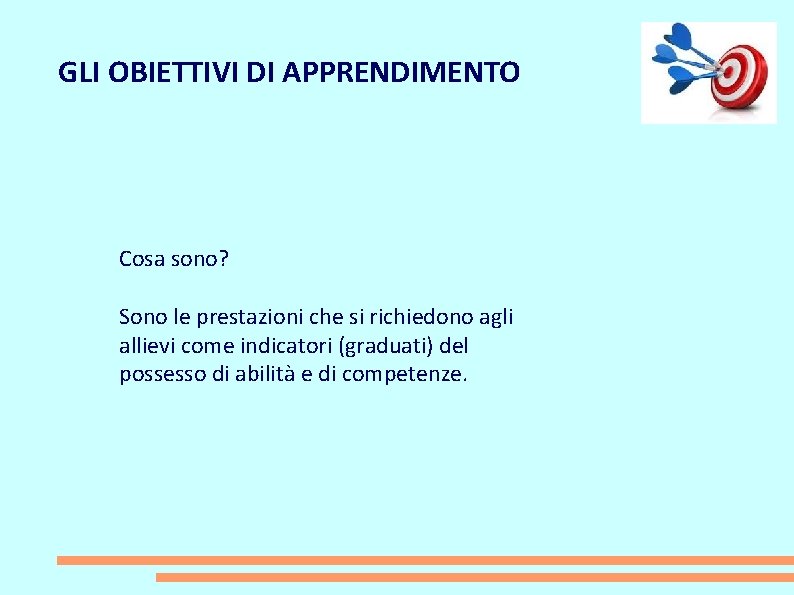 GLI OBIETTIVI DI APPRENDIMENTO

Cosa sono?

Sono le prestazioni che si richiedono agli allievi come indicatori (graduati) del possesso di abilità e di competenze.